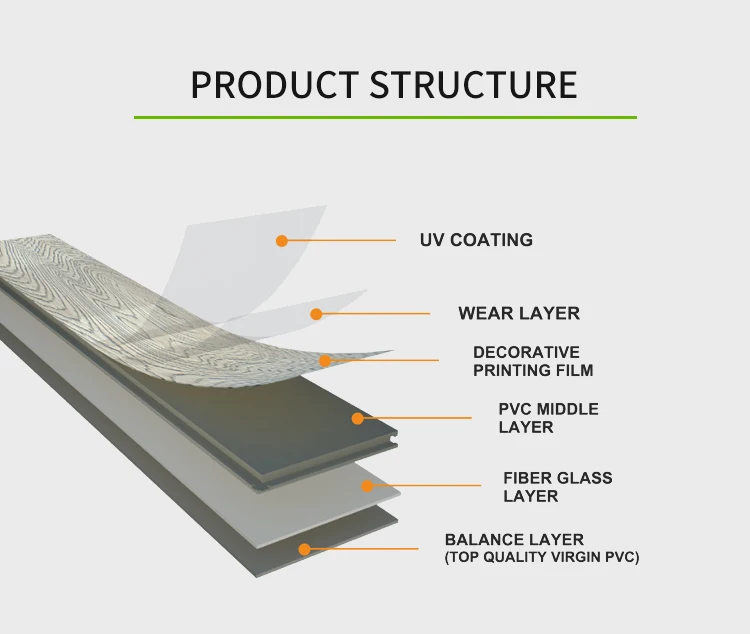 PRODUCT STRUCTURE

UV COATING

WEAR LAYER

DECORATIVE PRINTING FILM

PVC MIDDLE LAYER

FIBER GLASS LAYER

BALANCE LAYER (TOP QUALITY VIRGIN PVC)